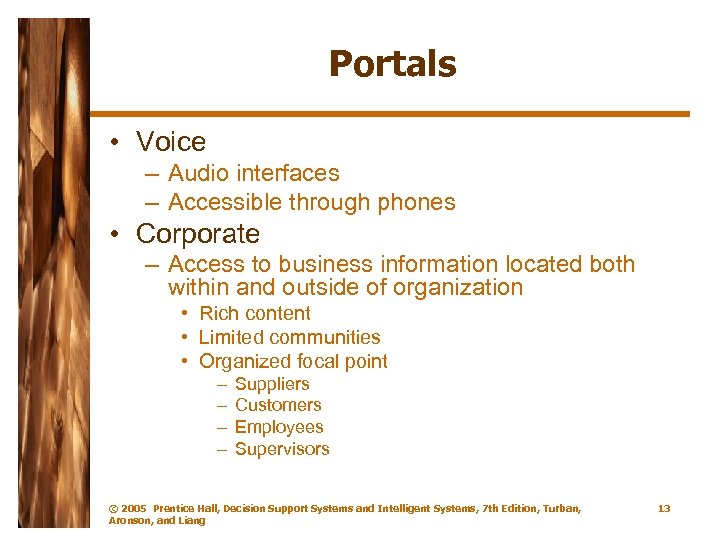 Portals

• Voice
– Audio interfaces
– Accessible through phones
• Corporate
– Access to business information located both within and outside of organization
• Rich content
• Limited communities
• Organized focal point
– Suppliers
– Customers
– Employees
– Supervisors

© 2005 Prentice Hall, Decision Support Systems and Intelligent Systems, 7th Edition, Turban, Aronson, and Liang

13